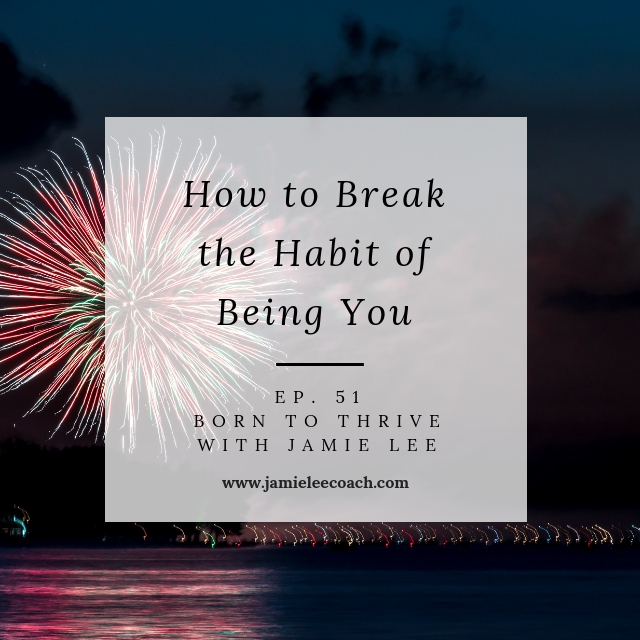 How to Break the Habit of Being You

EP. 51
BORN TO THRIVE
WITH JAMIE LEE

www.jamieleecoach.com